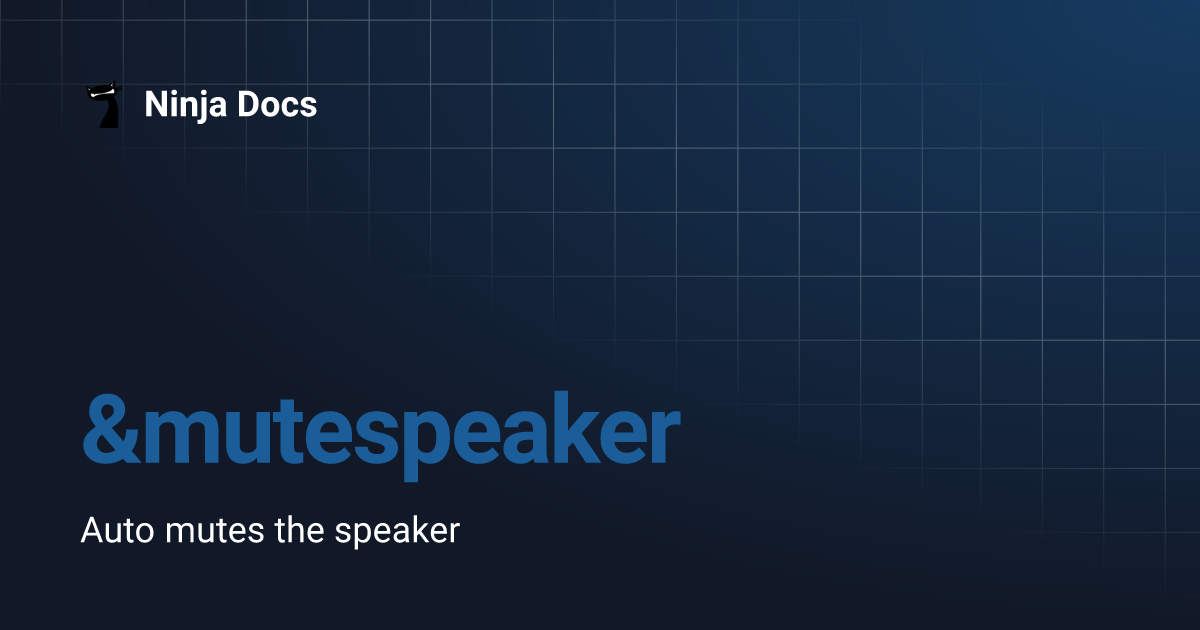 Ninja Docs

&mutespeaker

Auto mutes the speaker